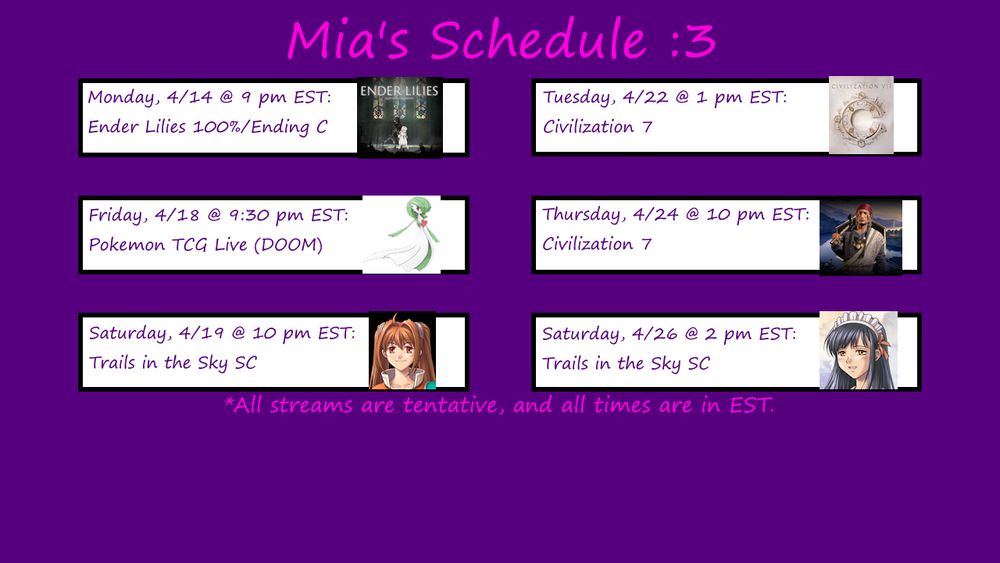 Mia's Schedule :3

Monday, 4/14 @ 9 pm EST:
Ender Lilies 100%/Ending C

ENDER LILIES

Friday, 4/18 @ 9:30 pm EST:
Pokemon TCG Live (DOOM)

Saturday, 4/19 @ 10 pm EST:
Trails in the Sky SC

Tuesday, 4/22 @ 1 pm EST:
Civilization 7

CIVILIZATION VII

Thursday, 4/24 @ 10 pm EST:
Civilization 7

Saturday, 4/26 @ 2 pm EST:
Trails in the Sky SC

*All streams are tentative, and all times are in EST.